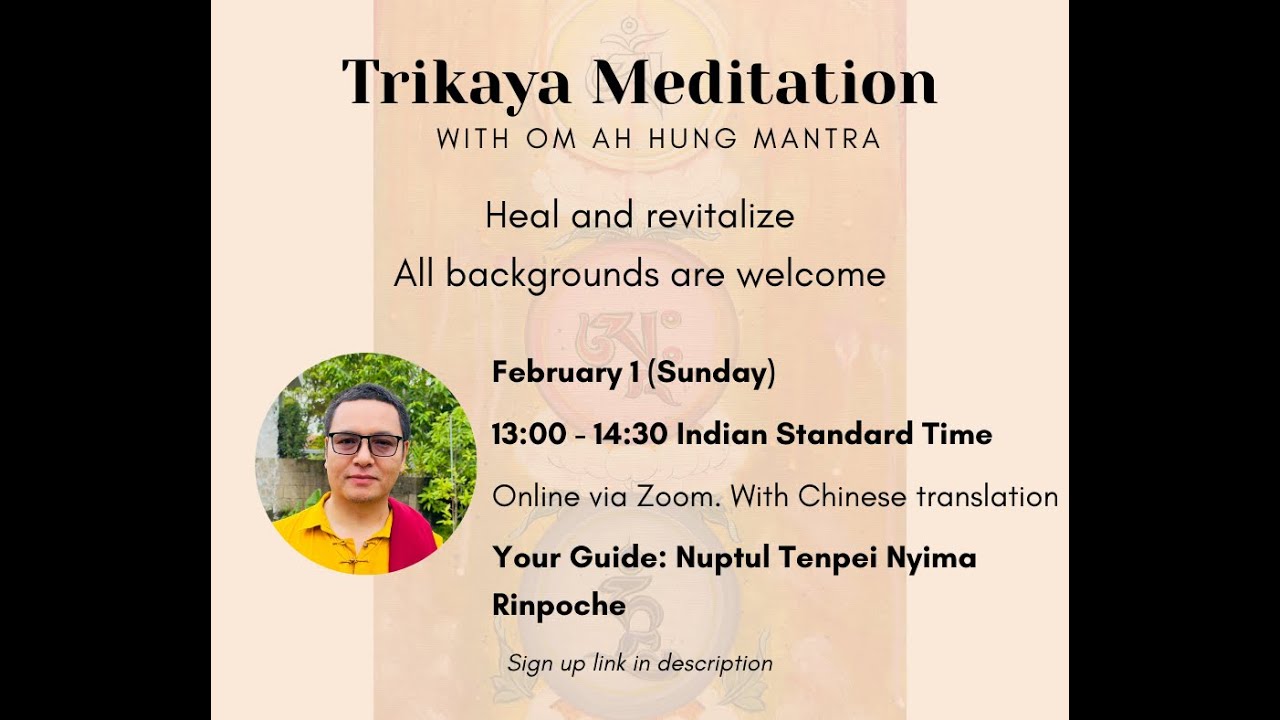 Trikaya Meditation
WITH OM AH HUNG MANTRA

Heal and revitalize
All backgrounds are welcome

February 1 (Sunday)

13:00 - 14:30 Indian Standard Time

Online via Zoom. With Chinese translation

Your Guide: Nuptul Tenpei Nyima Rinpoche

Sign up link in description